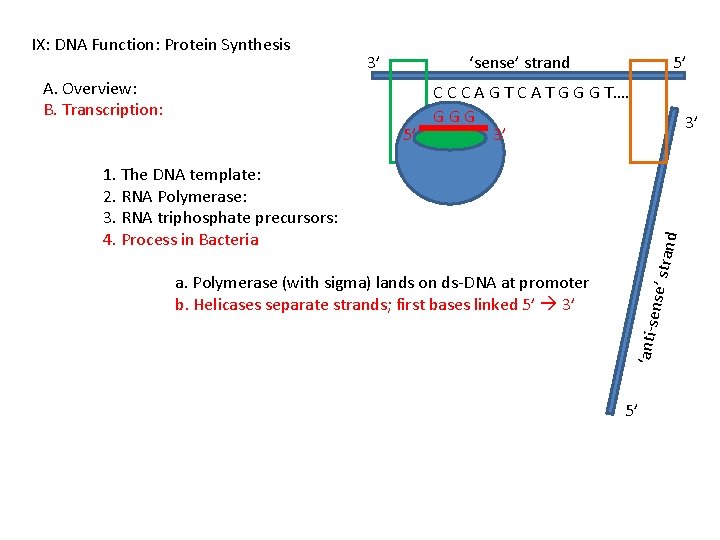 IX: DNA Function: Protein Synthesis

A. Overview:
B. Transcription:

1. The DNA template:
2. RNA Polymerase:
3. RNA triphosphate precursors:
4. Process in Bacteria

a. Polymerase (with sigma) lands on ds-DNA at promoter
b. Helicases separate strands; first bases linked 5' → 3'

3' 'sense' strand 5'

C C C A G T C A T G G G T....

G G G

5' 3'

3'

'anti-sense' strand

5'